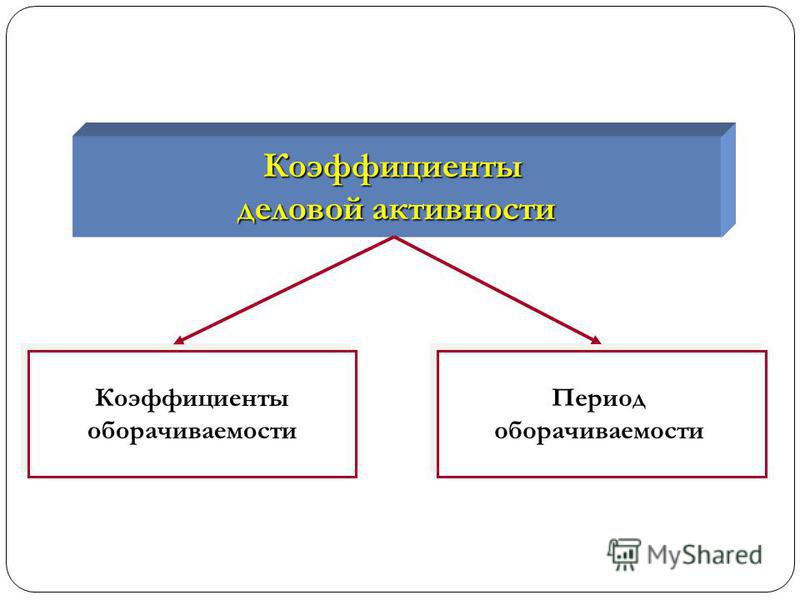 Коэффициенты деловой активности

Коэффициенты оборачиваемости

Период оборачиваемости

MyShared